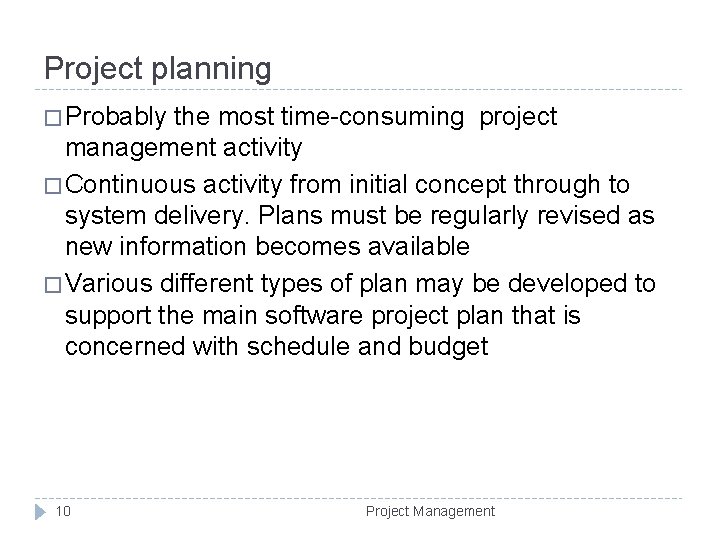 Project planning

□ Probably the most time-consuming project management activity

□ Continuous activity from initial concept through to system delivery. Plans must be regularly revised as new information becomes available

□ Various different types of plan may be developed to support the main software project plan that is concerned with schedule and budget

10

Project Management